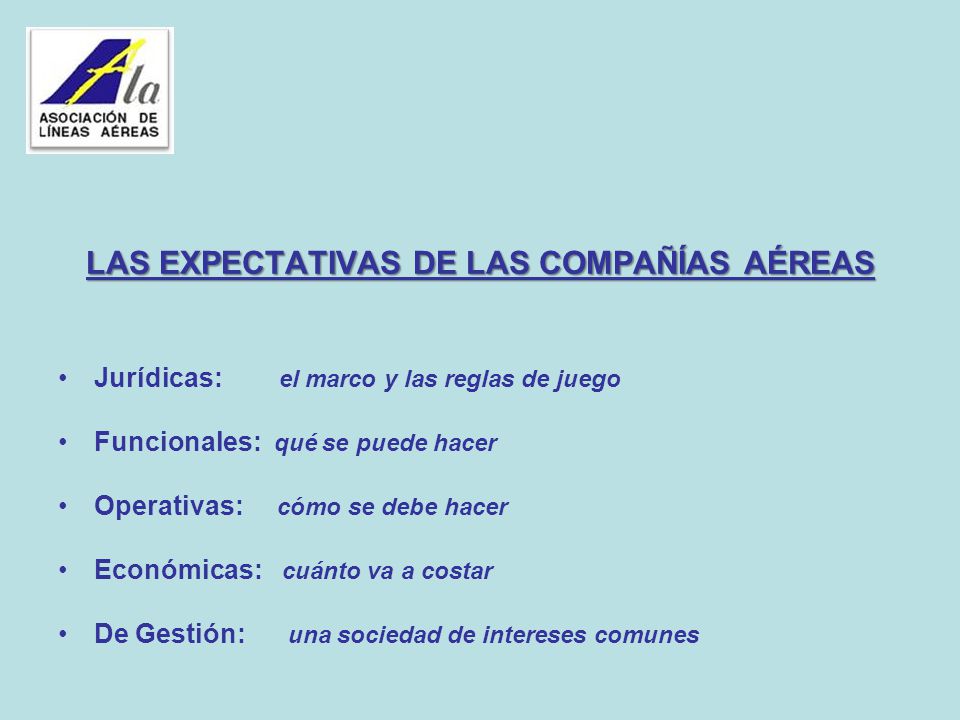 Ala
ASOCIACIÓN DE LÍNEAS AÉREAS

LAS EXPECTATIVAS DE LAS COMPAÑÍAS AÉREAS

• Jurídicas: el marco y las reglas de juego
• Funcionales: qué se puede hacer
• Operativas: cómo se debe hacer
• Económicas: cuánto va a costar
• De Gestión: una sociedad de intereses comunes